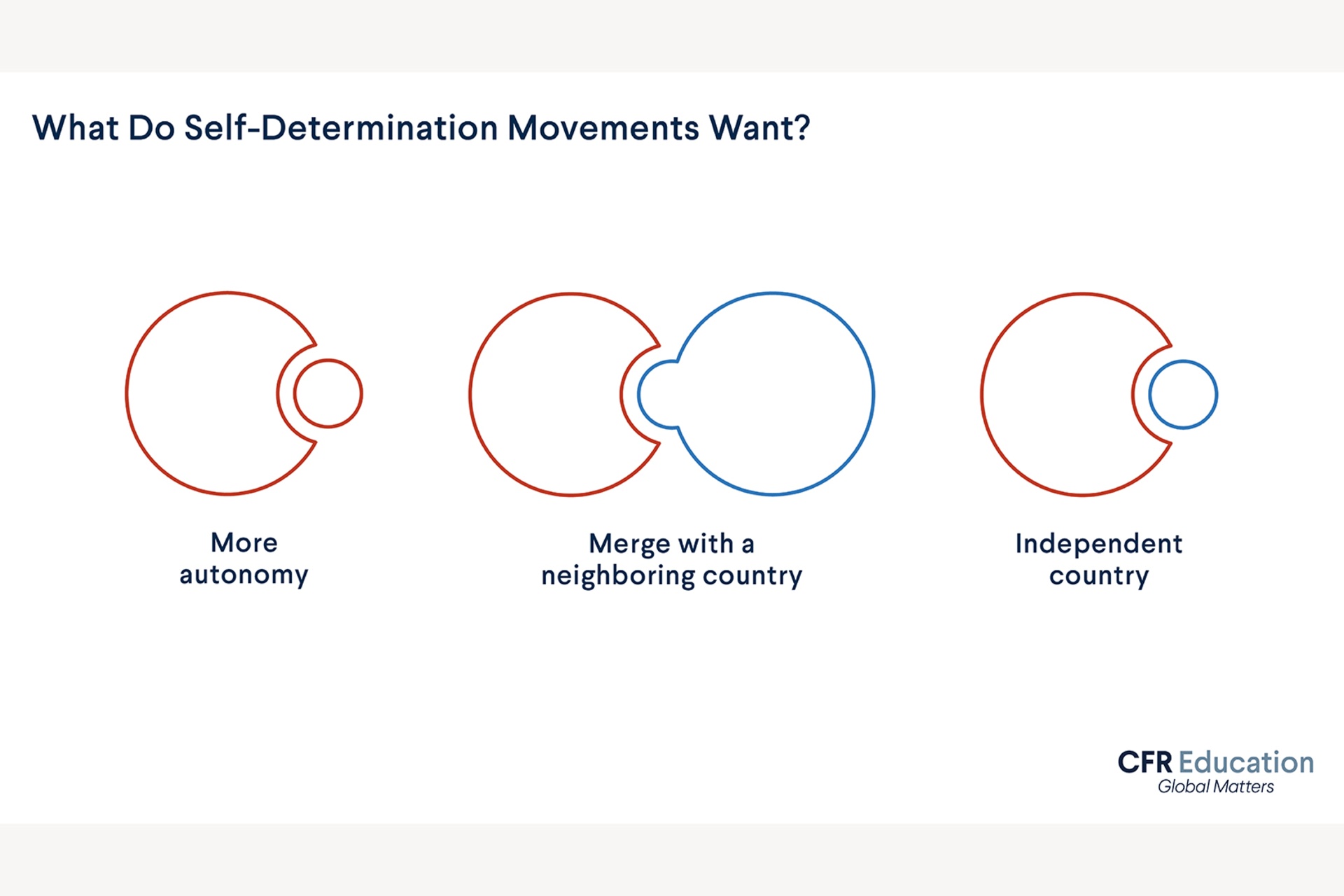 What Do Self-Determination Movements Want?

More autonomy

Merge with a neighboring country

Independent country

CFR Education
Global Matters